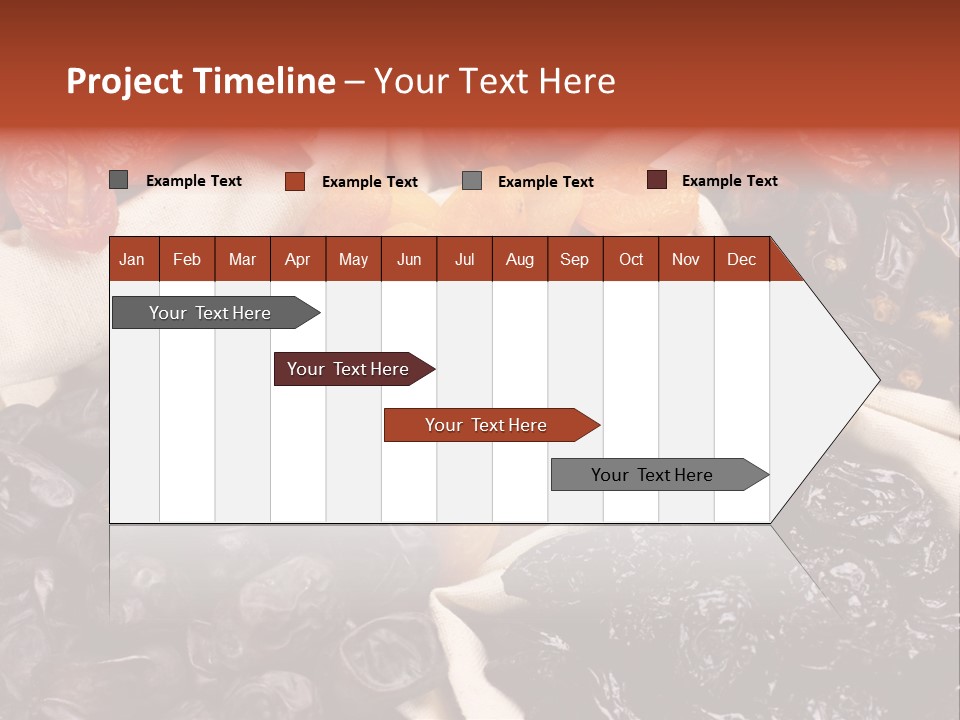 Project Timeline – Your Text Here

Example Text
Example Text
Example Text
Example Text

| Jan | Feb | Mar | Apr | May | Jun | Jul | Aug | Sep | Oct | Nov | Dec |
|---|---|---|---|---|---|---|---|---|---|---|---|

Your Text Here
Your Text Here
Your Text Here
Your Text Here